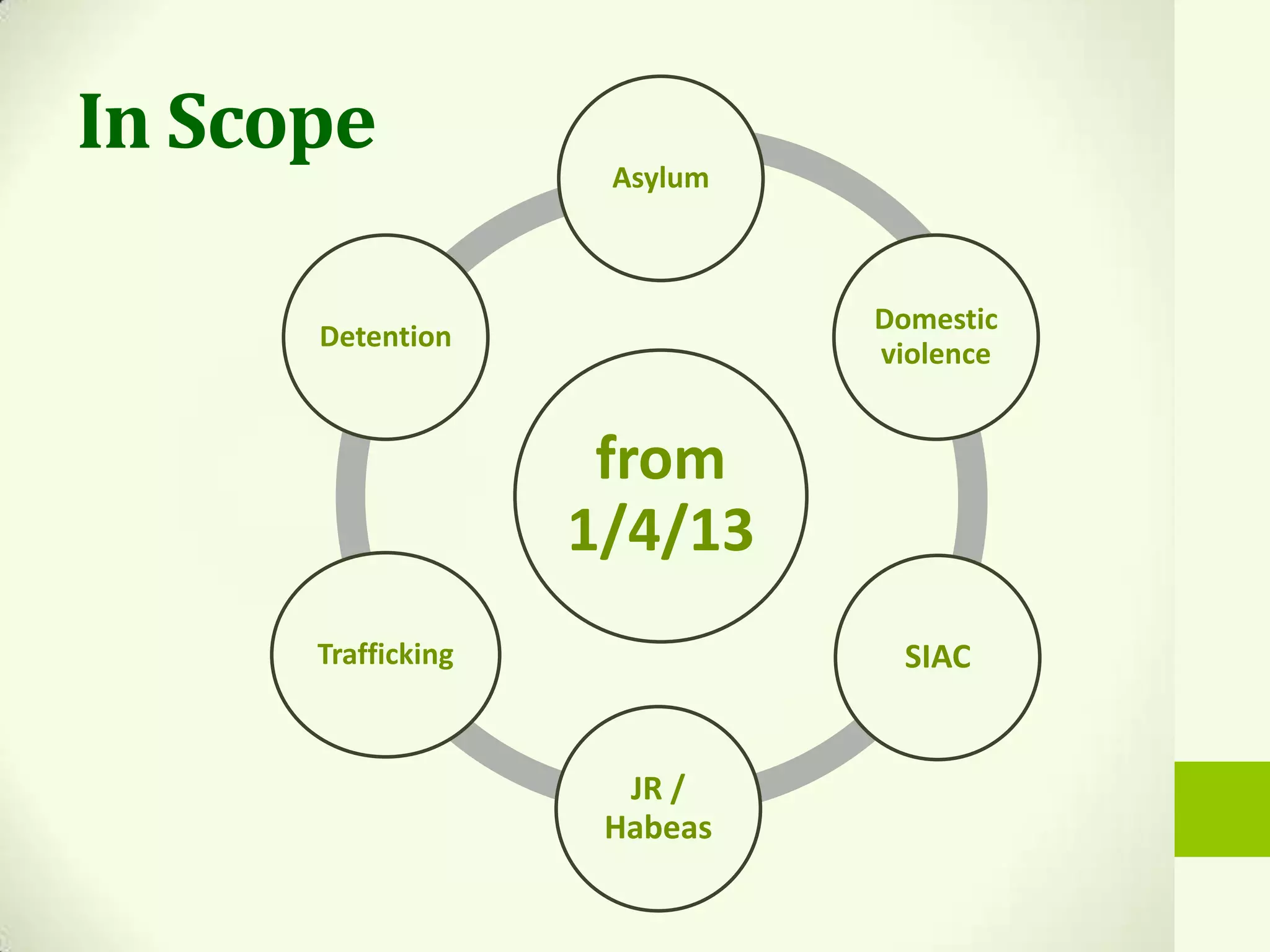 In Scope

from 1/4/13

Asylum

Domestic violence

SIAC

JR / Habeas

Trafficking

Detention